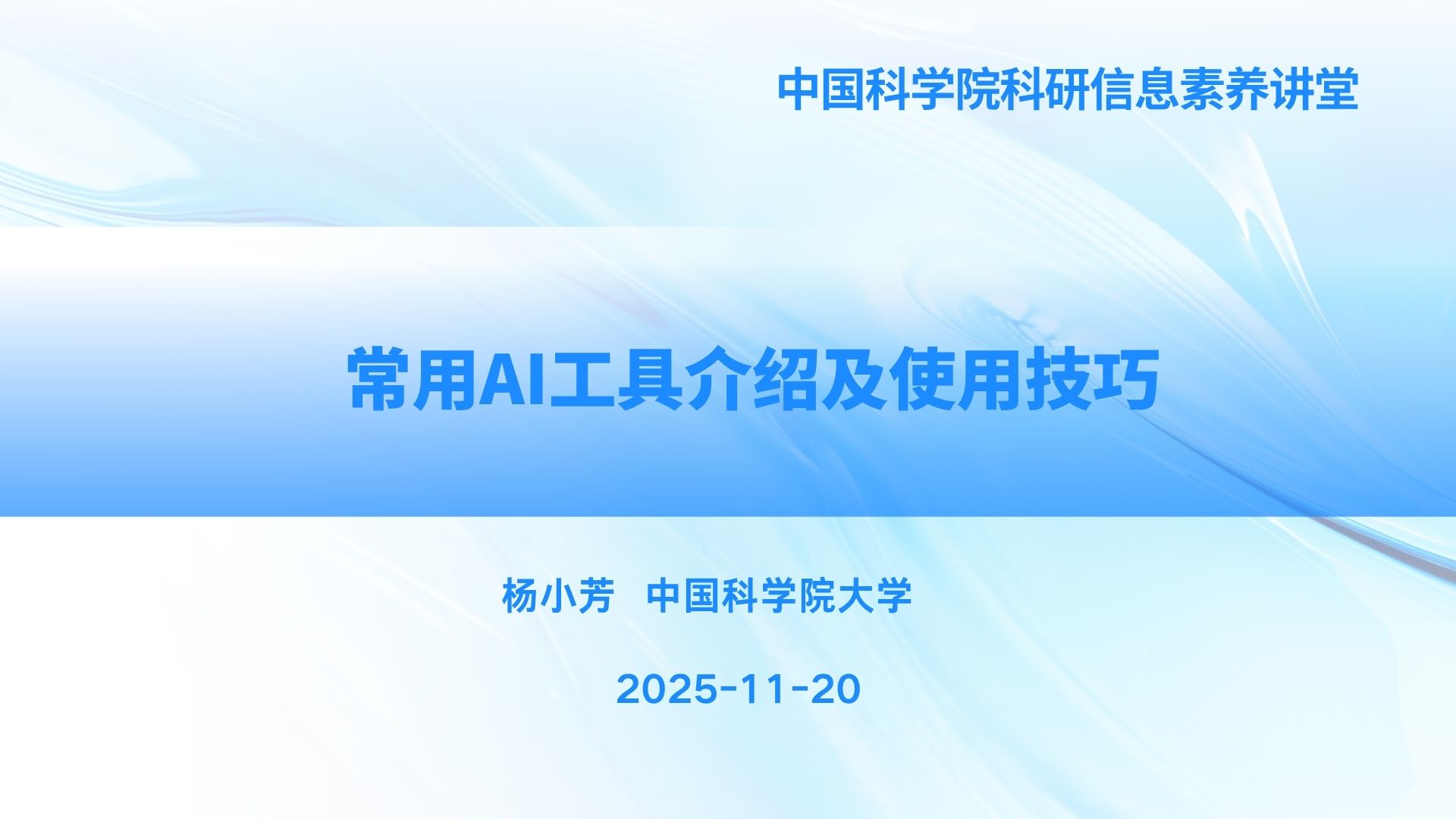 中国科学院科研信息素养讲堂

常用AI工具介绍及使用技巧

杨小芳 中国科学院大学

2025-11-20